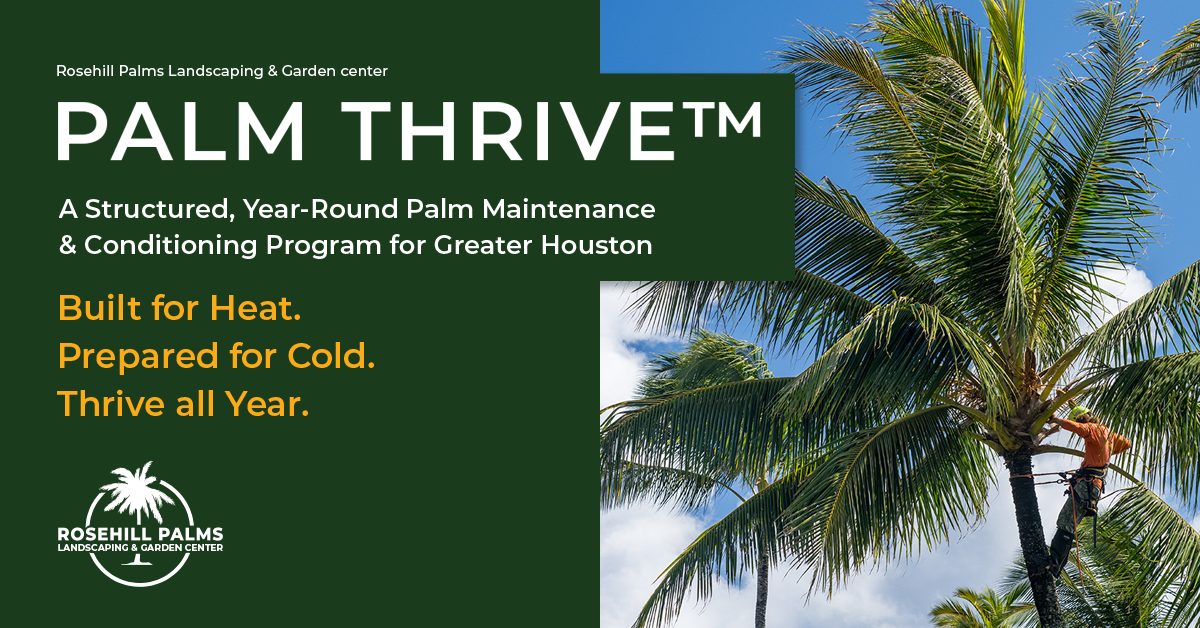 Rosehill Palms Landscaping & Garden center

PALM THRIVE™

A Structured, Year-Round Palm Maintenance & Conditioning Program for Greater Houston

Built for Heat.
Prepared for Cold.
Thrive all Year.

ROSEHILL PALMS
LANDSCAPING & GARDEN CENTER